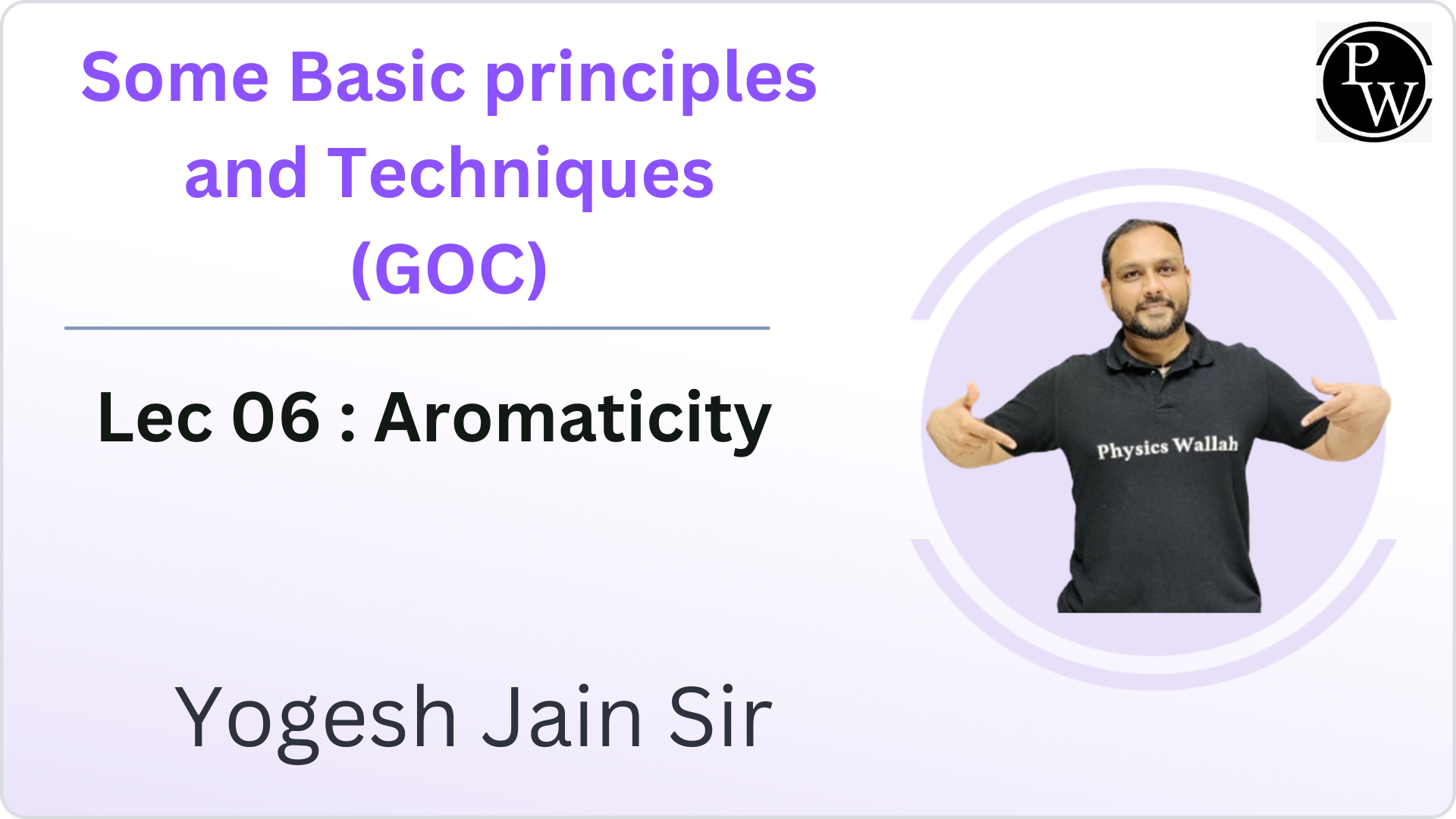 Some Basic principles and Techniques (GOC)

PW

Lec 06 : Aromaticity

Physics Wallah

Yogesh Jain Sir